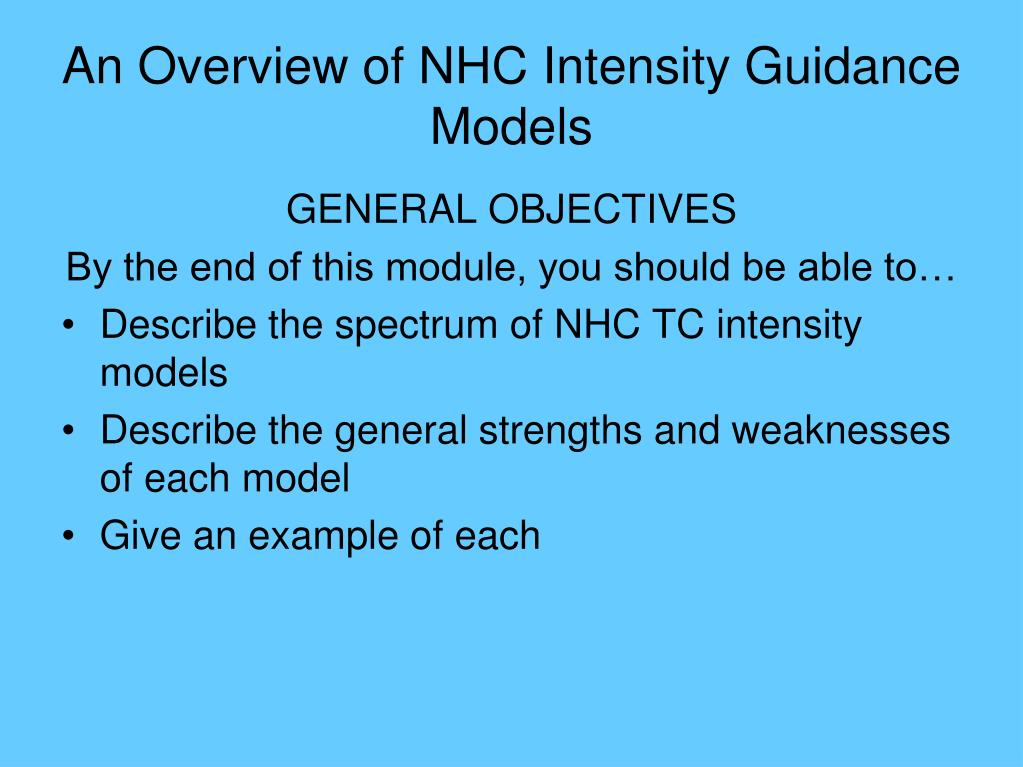 An Overview of NHC Intensity Guidance Models

GENERAL OBJECTIVES

By the end of this module, you should be able to…

• Describe the spectrum of NHC TC intensity models
• Describe the general strengths and weaknesses of each model
• Give an example of each